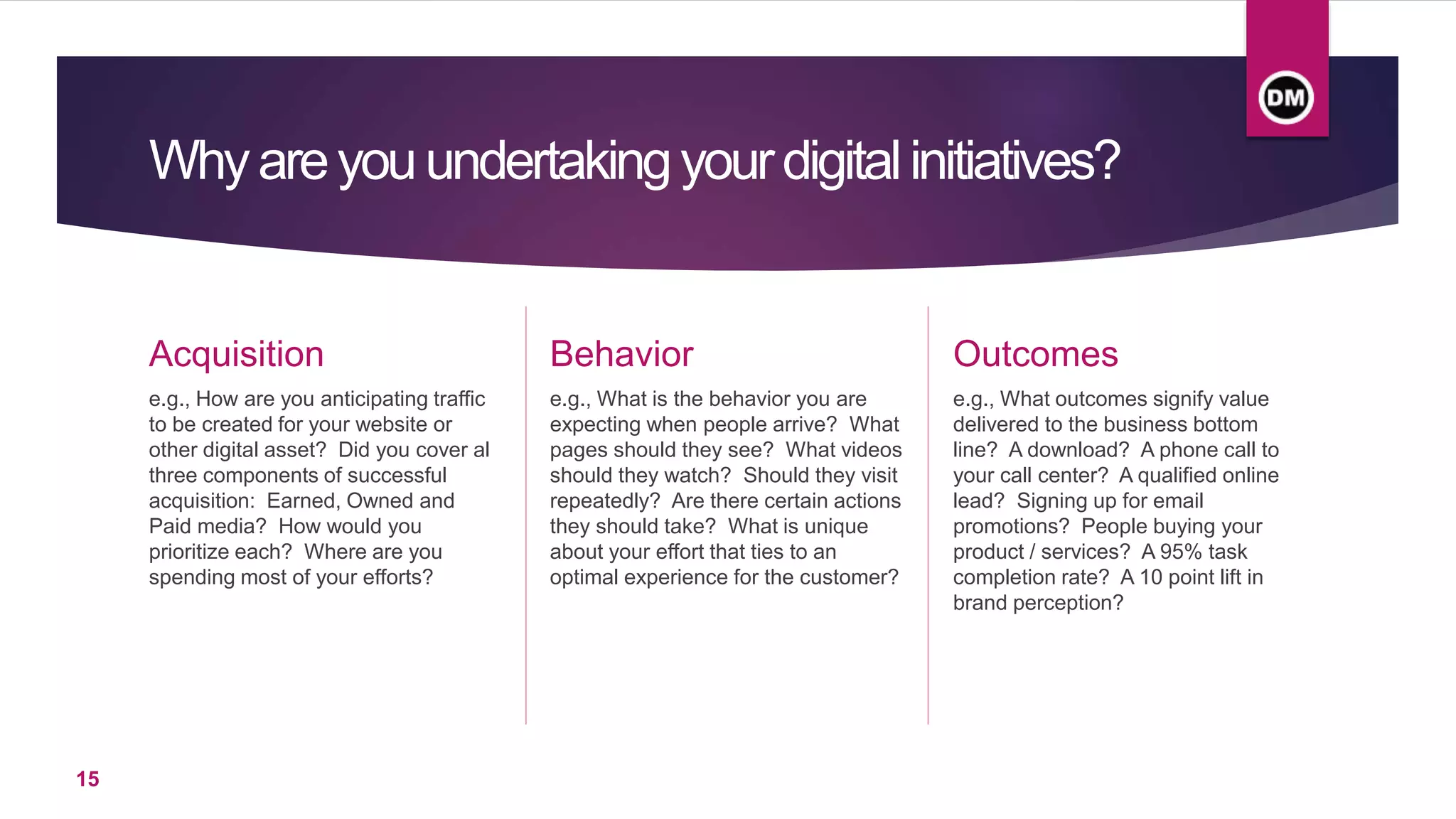 DM

Why are you undertaking your digital initiatives?

Acquisition

e.g., How are you anticipating traffic to be created for your website or other digital asset? Did you cover al three components of successful acquisition: Earned, Owned and Paid media? How would you prioritize each? Where are you spending most of your efforts?

Behavior

e.g., What is the behavior you are expecting when people arrive? What pages should they see? What videos should they watch? Should they visit repeatedly? Are there certain actions they should take? What is unique about your effort that ties to an optimal experience for the customer?

Outcomes

e.g., What outcomes signify value delivered to the business bottom line? A download? A phone call to your call center? A qualified online lead? Signing up for email promotions? People buying your product / services? A 95% task completion rate? A 10 point lift in brand perception?

15